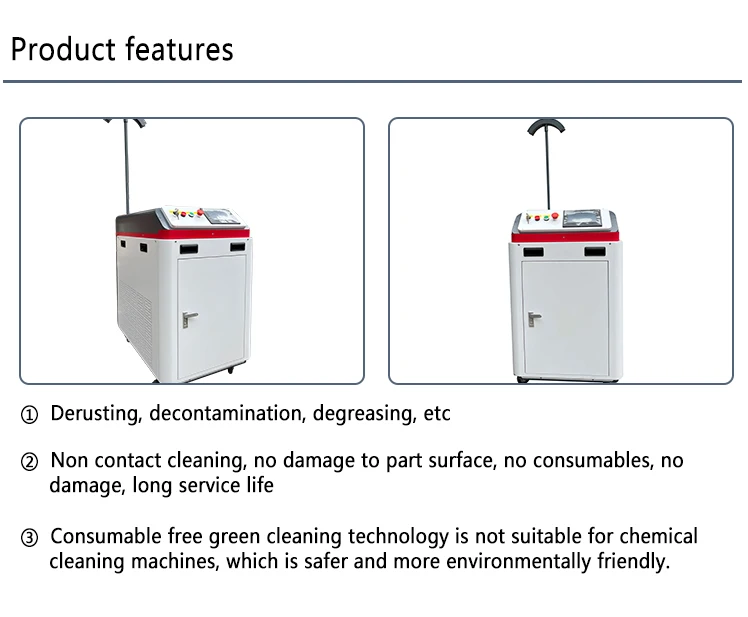 Product features

① Derusting, decontamination, degreasing, etc

② Non contact cleaning, no damage to part surface, no consumables, no damage, long service life

③ Consumable free green cleaning technology is not suitable for chemical cleaning machines, which is safer and more environmentally friendly.